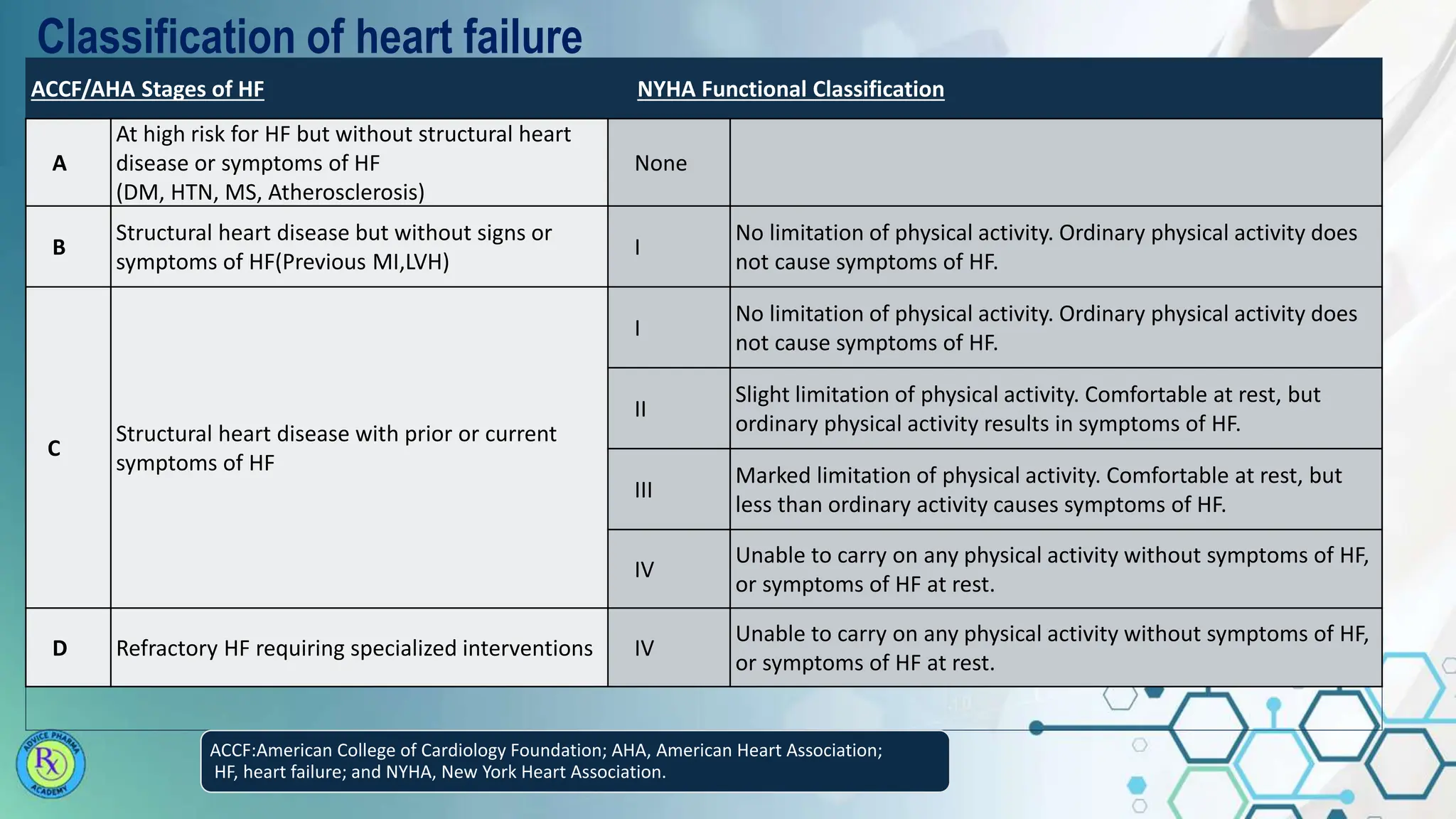 Classification of heart failure

| ACCF/AHA Stages of HF | | NYHA Functional Classification | |
|---|---|---|---|
| A | At high risk for HF but without structural heart disease or symptoms of HF (DM, HTN, MS, Atherosclerosis) | None | |
| B | Structural heart disease but without signs or symptoms of HF(Previous MI,LVH) | I | No limitation of physical activity. Ordinary physical activity does not cause symptoms of HF. |
| C | Structural heart disease with prior or current symptoms of HF | I | No limitation of physical activity. Ordinary physical activity does not cause symptoms of HF. |
| | | II | Slight limitation of physical activity. Comfortable at rest, but ordinary physical activity results in symptoms of HF. |
| | | III | Marked limitation of physical activity. Comfortable at rest, but less than ordinary activity causes symptoms of HF. |
| | | IV | Unable to carry on any physical activity without symptoms of HF, or symptoms of HF at rest. |
| D | Refractory HF requiring specialized interventions | IV | Unable to carry on any physical activity without symptoms of HF, or symptoms of HF at rest. |

ADVICE PHARMA Rx ACADEMY

ACCF:American College of Cardiology Foundation; AHA, American Heart Association; HF, heart failure; and NYHA, New York Heart Association.